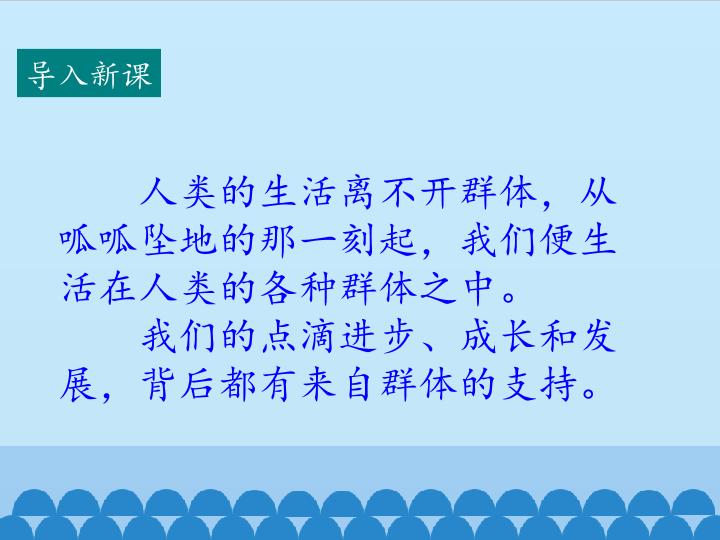 导入新课

人类的生活离不开群体，从呱呱坠地的那一刻起，我们便生活在人类的各种群体之中。

我们的点滴进步、成长和发展，背后都有来自群体的支持。